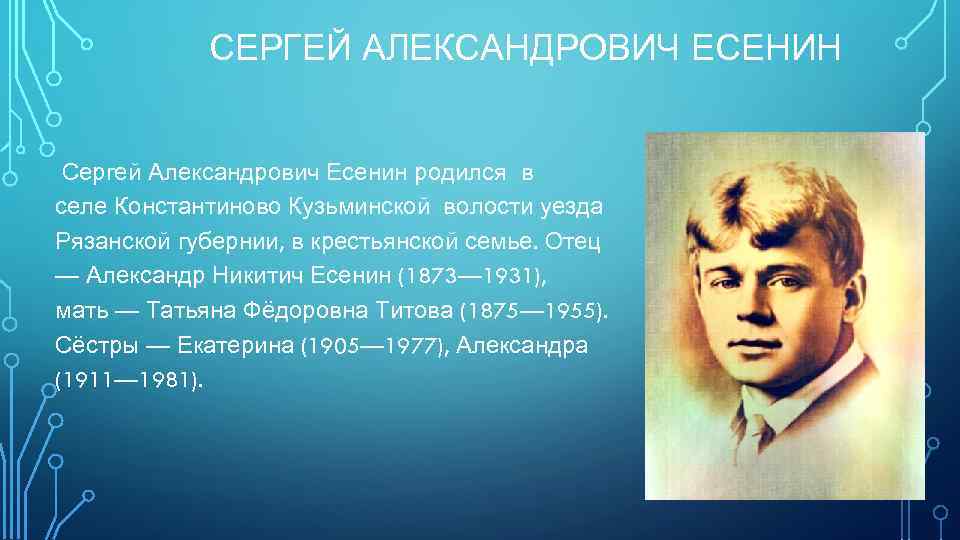 СЕРГЕЙ АЛЕКСАНДРОВИЧ ЕСЕНИН

Сергей Александрович Есенин родился в селе Константиново Кузьминской волости уезда Рязанской губернии, в крестьянской семье. Отец — Александр Никитич Есенин (1873—1931), мать — Татьяна Фёдоровна Титова (1875—1955). Сёстры — Екатерина (1905—1977), Александра (1911—1981).